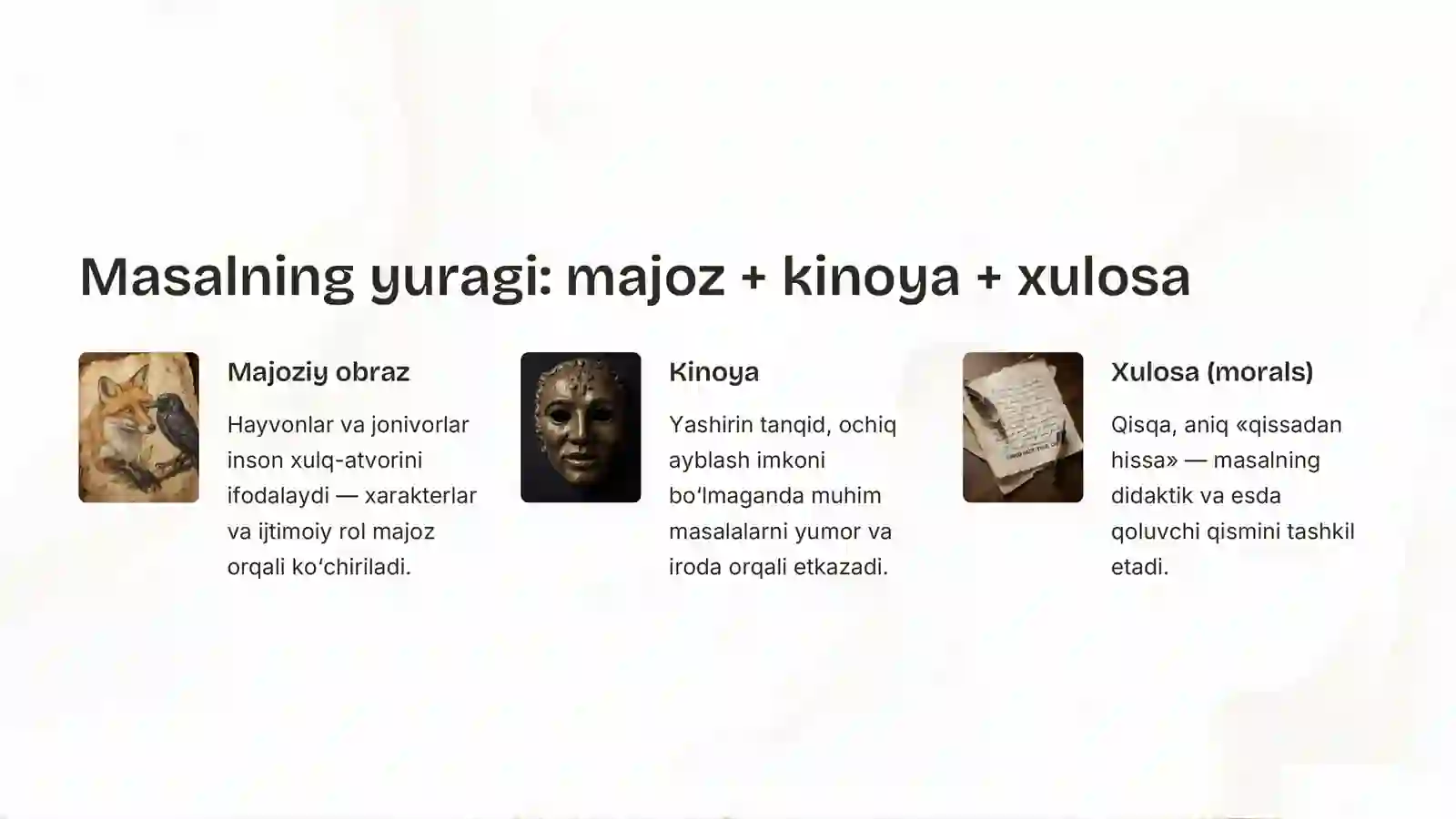 Masalning yuragi: majoz + kinoya + xulosa

Majoziy obraz

Hayvonlar va jonivorlar inson xulq-atvorini ifodalaydi — xarakterlar va ijtimoiy rol majoz orqali ko‘chiriladi.

Kinoya

Yashirin tanqid, ochiq ayblash imkoni bo‘lmaganda muhim masalalarni yumor va iroda orqali etkazadi.

Xulosa (morals)

Qisqa, aniq «qissadan hissa» — masalning didaktik va esda qoluvchi qismini tashkil etadi.